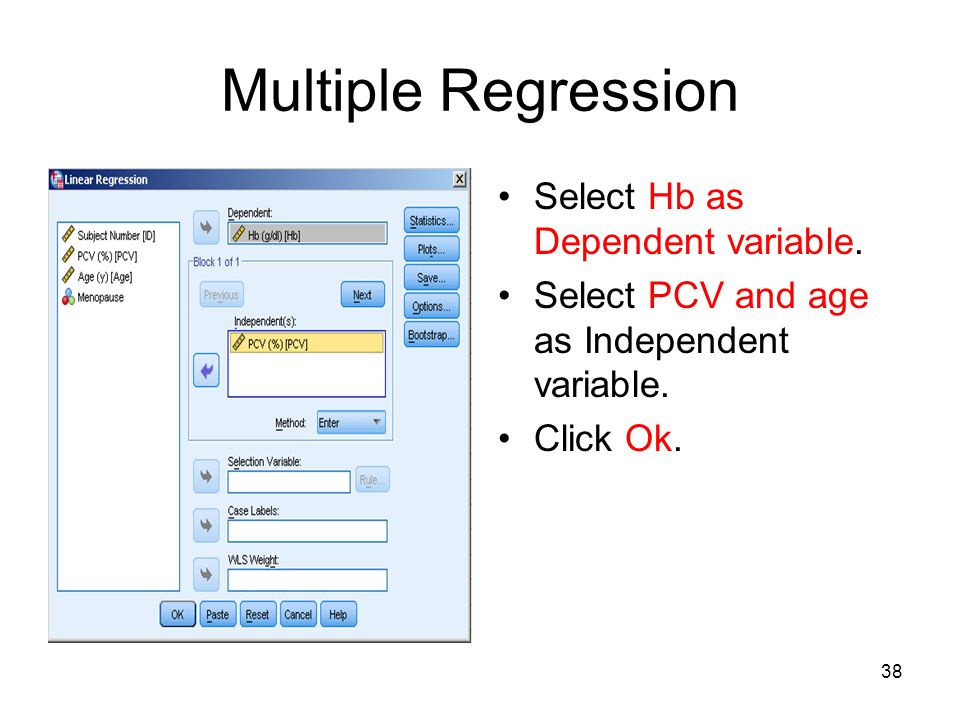 Multiple Regression

Linear Regression

Subject Number [ID]
PCV (%) [PCV]
Age (y) [Age]
Menopause

Dependent:
Hb (g/dl) [Hb]

Block 1 of 1
Previous
Next
Independent(s):
PCV (%) [PCV]

Method: Enter

Selection Variable:
Rule...
Case Labels:
WLS Weight:

Statistics...
Plots...
Save...
Options...
Bootstrap...

OK Paste Reset Cancel Help

• Select Hb as Dependent variable.
• Select PCV and age as Independent variable.
• Click Ok.

38